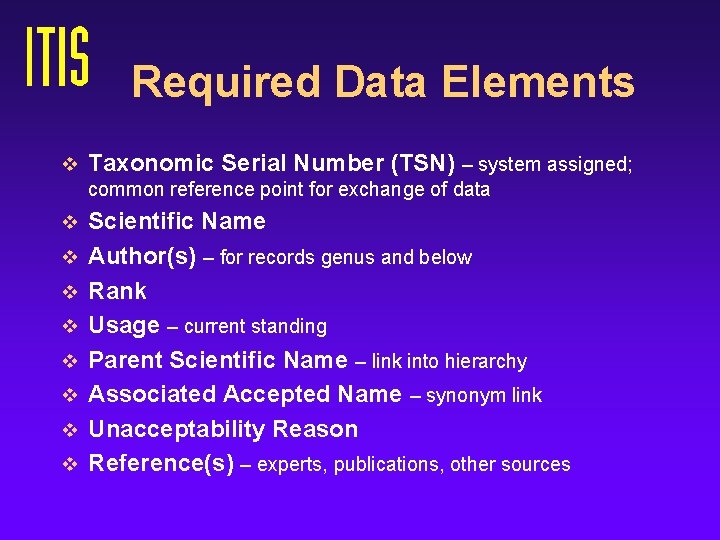 ITIS

Required Data Elements

❖ Taxonomic Serial Number (TSN) – system assigned; common reference point for exchange of data
❖ Scientific Name
❖ Author(s) – for records genus and below
❖ Rank
❖ Usage – current standing
❖ Parent Scientific Name – link into hierarchy
❖ Associated Accepted Name – synonym link
❖ Unacceptability Reason
❖ Reference(s) – experts, publications, other sources